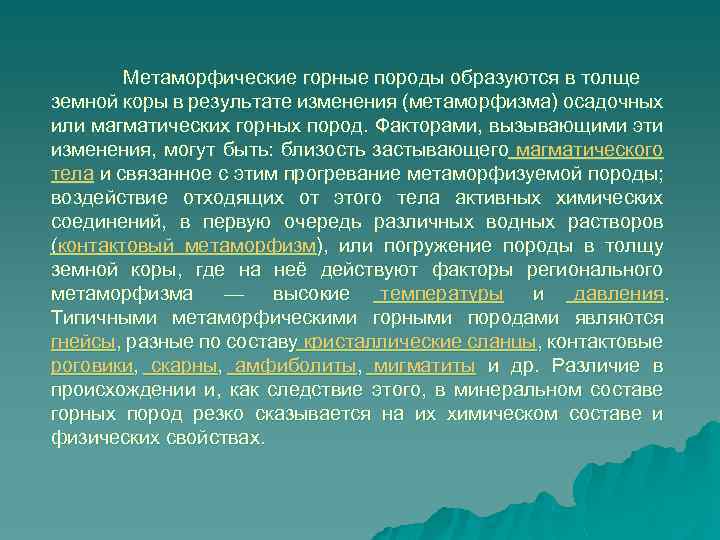 Метаморфические горные породы образуются в толще земной коры в результате изменения (метаморфизма) осадочных или магматических горных пород. Факторами, вызывающими эти изменения, могут быть: близость застывающего магматического тела и связанное с этим прогревание метаморфизуемой породы; воздействие отходящих от этого тела активных химических соединений, в первую очередь различных водных растворов (контактовый метаморфизм), или погружение породы в толщу земной коры, где на неё действуют факторы регионального метаморфизма — высокие температуры и давления. Типичными метаморфическими горными породами являются гнейсы, разные по составу кристаллические сланцы, контактовые роговики, скарны, амфиболиты, мигматиты и др. Различие в происхождении и, как следствие этого, в минеральном составе горных пород резко сказывается на их химическом составе и физических свойствах.